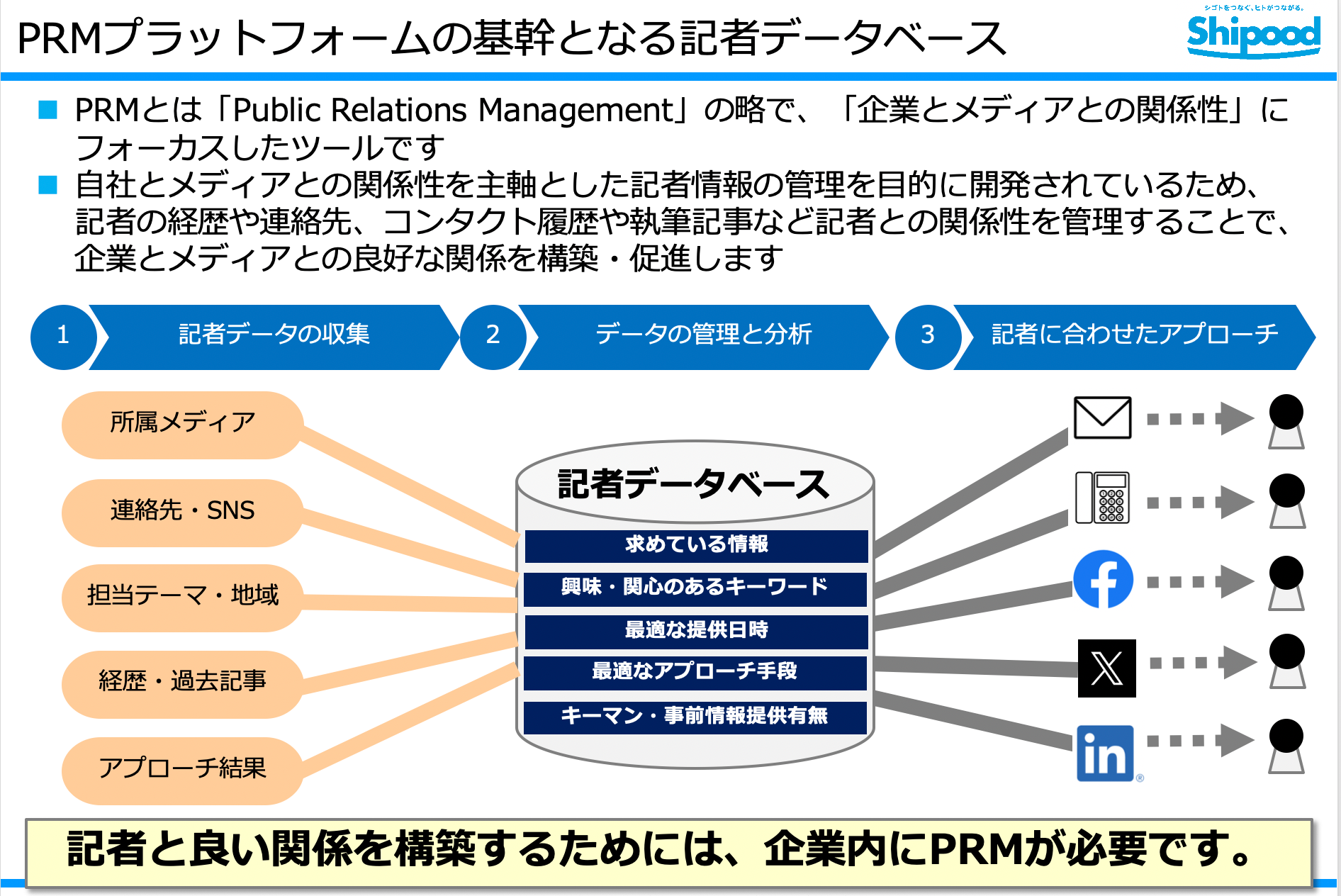 PRMプラットフォームの基幹となる記者データベース

シゴトをつなぐ、ヒトがつながる。
Shipood

■ PRMとは「Public Relations Management」の略で、「企業とメディアとの関係性」にフォーカスしたツールです

■ 自社とメディアとの関係性を主軸とした記者情報の管理を目的に開発されているため、記者の経歴や連絡先、コンタクト履歴や執筆記事など記者との関係性を管理することで、企業とメディアとの良好な関係を構築・促進します

1 記者データの収集
2 データの管理と分析
3 記者に合わせたアプローチ

所属メディア
連絡先・SNS
担当テーマ・地域
経歴・過去記事
アプローチ結果

記者データベース
求めている情報
興味・関心のあるキーワード
最適な提供日時
最適なアプローチ手段
キーマン・事前情報提供有無

in

記者と良い関係を構築するためには、企業内にPRMが必要です。